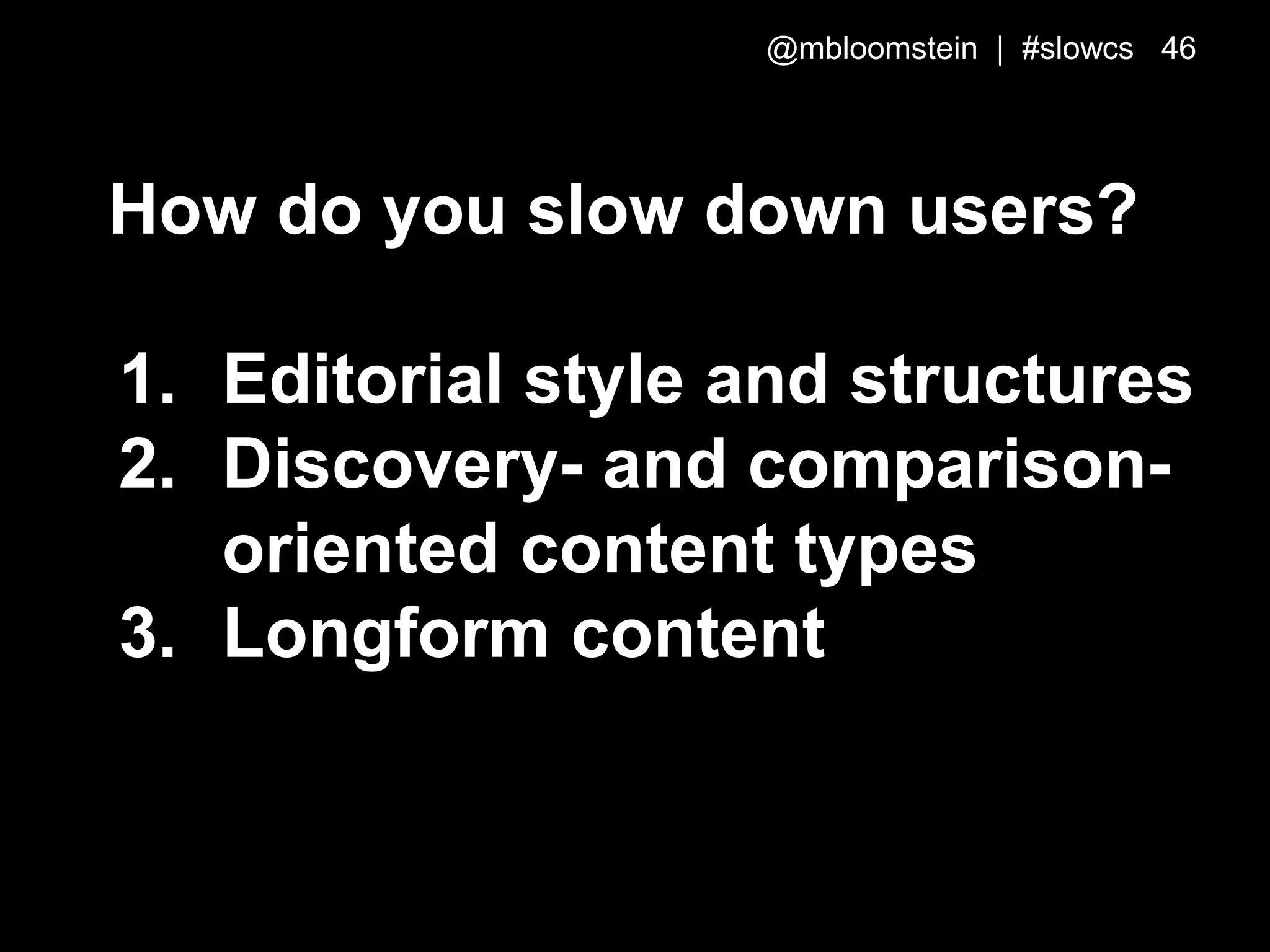 @mbloomstein | #slowcs 46

How do you slow down users?

1. Editorial style and structures
2. Discovery- and comparison-oriented content types
3. Longform content